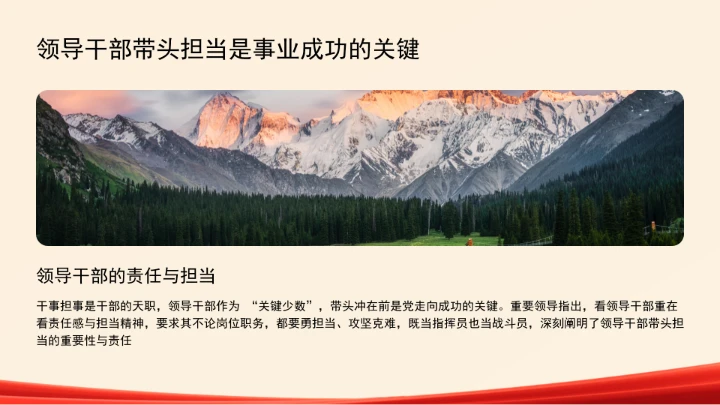 领导干部带头担当是事业成功的关键

领导干部的责任与担当

干事担事是干部的天职，领导干部作为 “关键少数”，带头冲在前是党走向成功的关键。重要领导指出，看领导干部重在看责任感与担当精神，要求其不论岗位职务，都要勇担当、攻坚克难，既当指挥员也当战斗员，深刻阐明了领导干部带头担当的重要性与责任